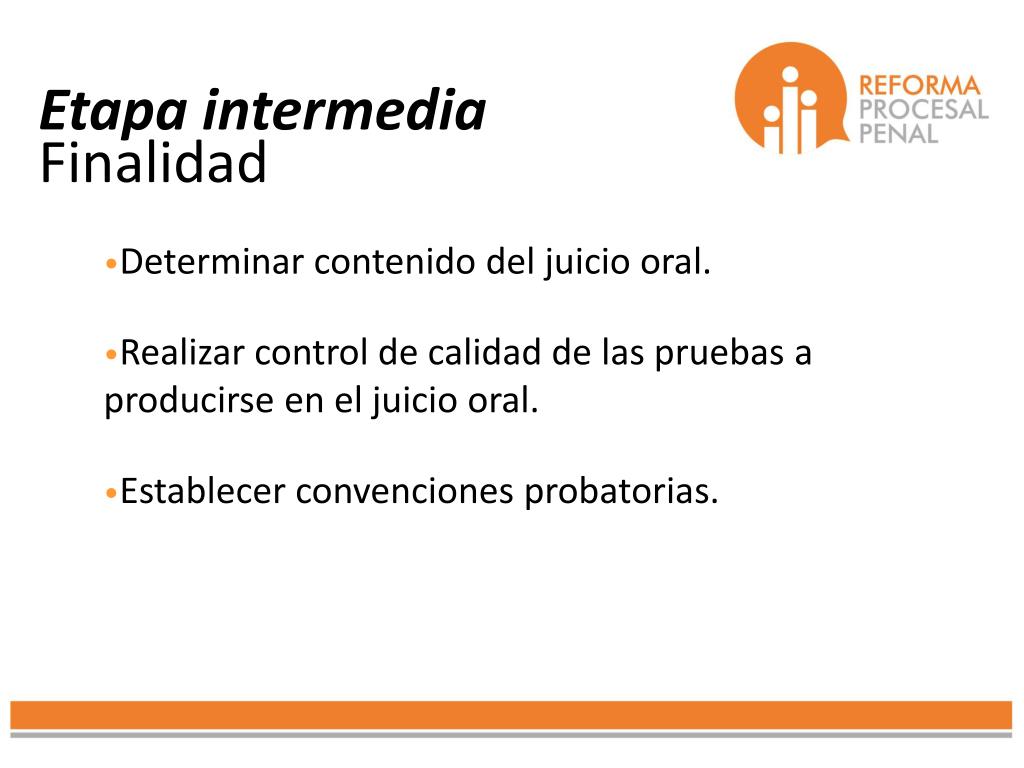 Etapa intermedia
Finalidad

REFORMA
PROCESAL
PENAL

•Determinar contenido del juicio oral.

•Realizar control de calidad de las pruebas a producirse en el juicio oral.

•Establecer convenciones probatorias.